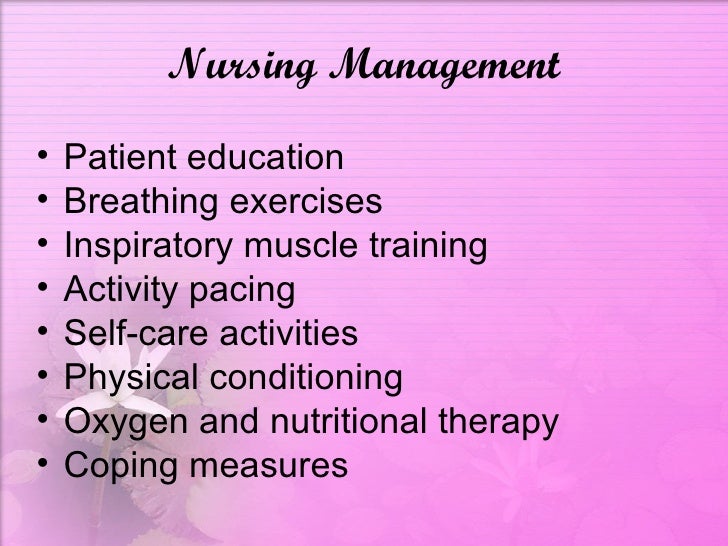 Nursing Management

• Patient education
• Breathing exercises
• Inspiratory muscle training
• Activity pacing
• Self-care activities
• Physical conditioning
• Oxygen and nutritional therapy
• Coping measures